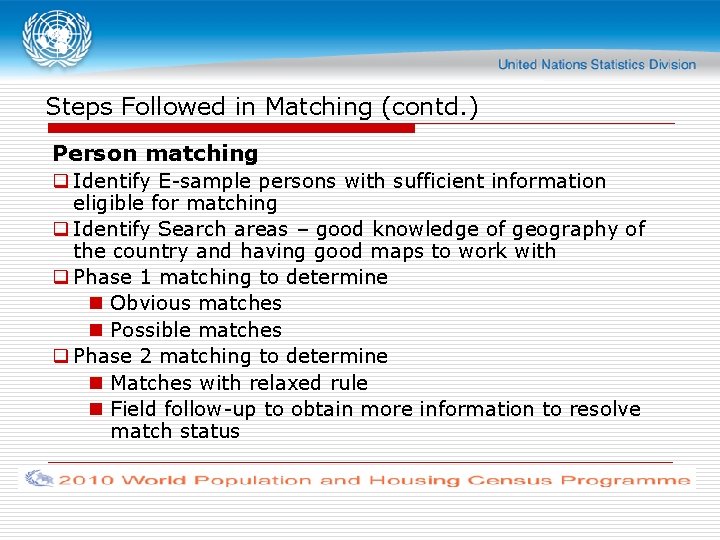 United Nations Statistics Division

Steps Followed in Matching (contd.)

Person matching

Identify E-sample persons with sufficient information eligible for matching

Identify Search areas – good knowledge of geography of the country and having good maps to work with

Phase 1 matching to determine

Obvious matches

Possible matches

Phase 2 matching to determine

Matches with relaxed rule

Field follow-up to obtain more information to resolve match status

2010 World Population and Housing Census Programme